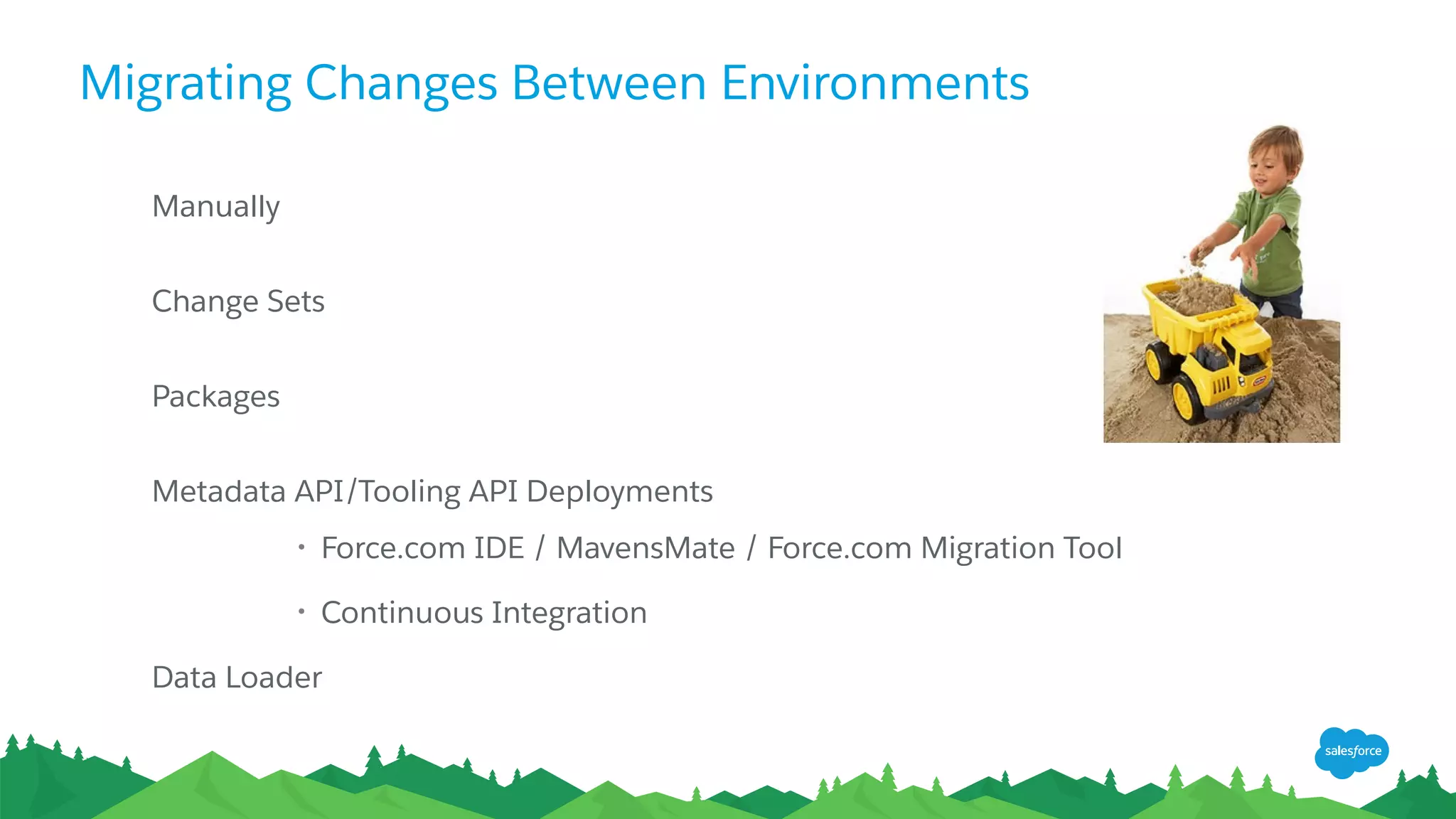 Migrating Changes Between Environments

Manually

Change Sets

Packages

Metadata API/Tooling API Deployments

• Force.com IDE / MavensMate / Force.com Migration Tool

• Continuous Integration

Data Loader

salesforce